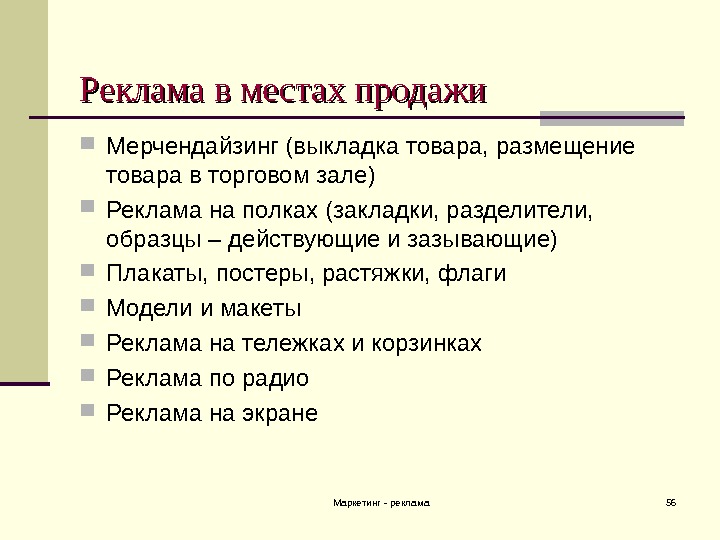 Реклама в местах продажи

Мерчендайзинг (выкладка товара, размещение товара в торговом зале)

Реклама на полках (закладки, разделители, образцы – действующие и зазывающие)

Плакаты, постеры, растяжки, флаги

Модели и макеты

Реклама на тележках и корзинках

Реклама по радио

Реклама на экране

Маркетинг - реклама

56